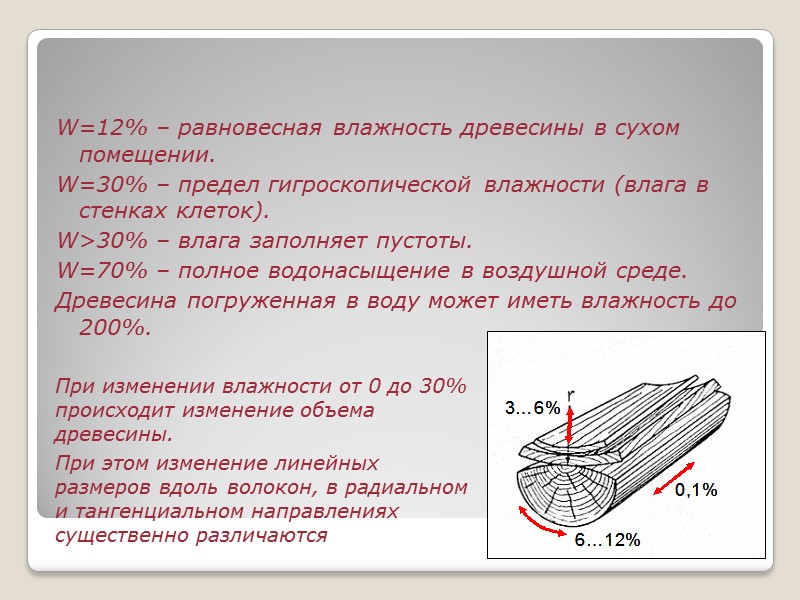 W=12% – равновесная влажность древесины в сухом помещении.

W=30% – предел гигроскопической влажности (влага в стенках клеток).

W>30% – влага заполняет пустоты.

W=70% – полное водонасыщение в воздушной среде.

Древесина погруженная в воду может иметь влажность до 200%.

При изменении влажности от 0 до 30% происходит изменение объема древесины.

При этом изменение линейных размеров вдоль волокон, в радиальном и тангенциальном направлениях существенно различаются

3…6%

r

0,1%

6…12%